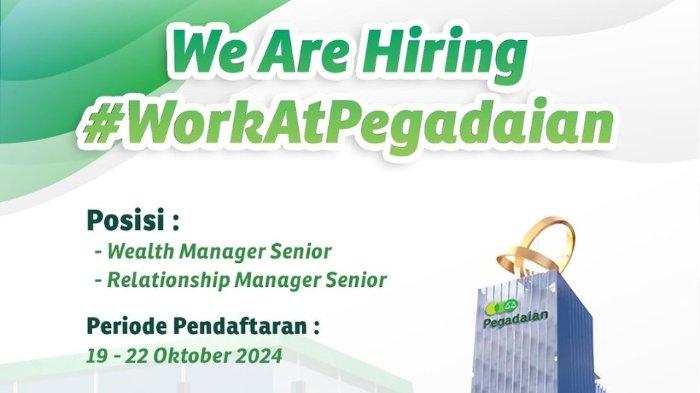 We Are Hiring
#WorkAtPegadaian

Posisi :
- Wealth Manager Senior
- Relationship Manager Senior

Periode Pendaftaran :
19 - 22 Oktober 2024

Pegadaian